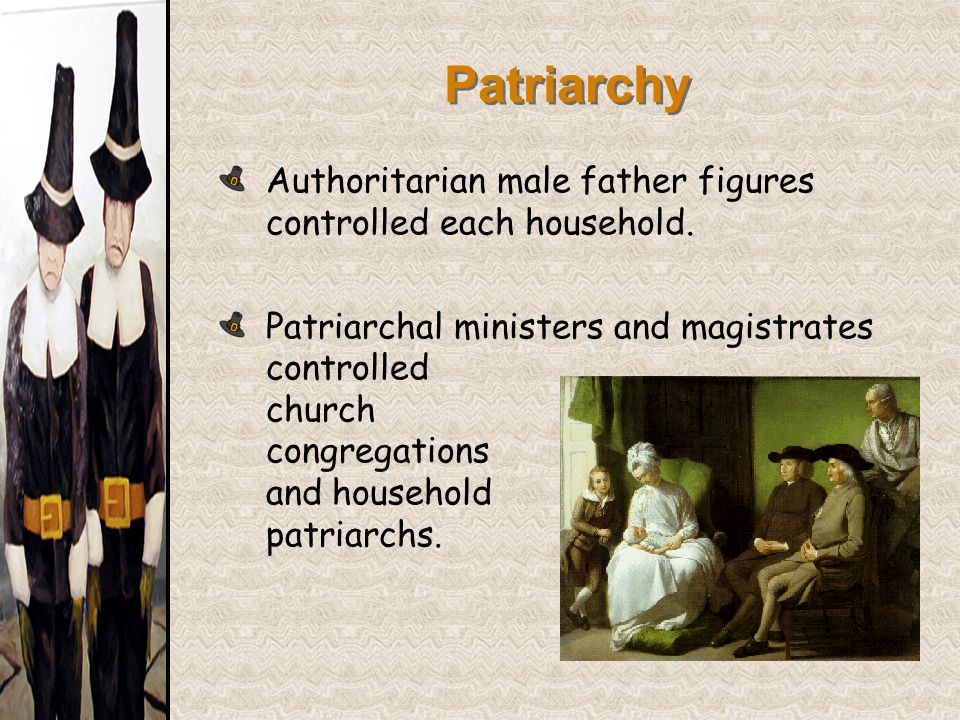 Patriarchy

Authoritarian male father figures controlled each household.

Patriarchal ministers and magistrates controlled church congregations and household patriarchs.